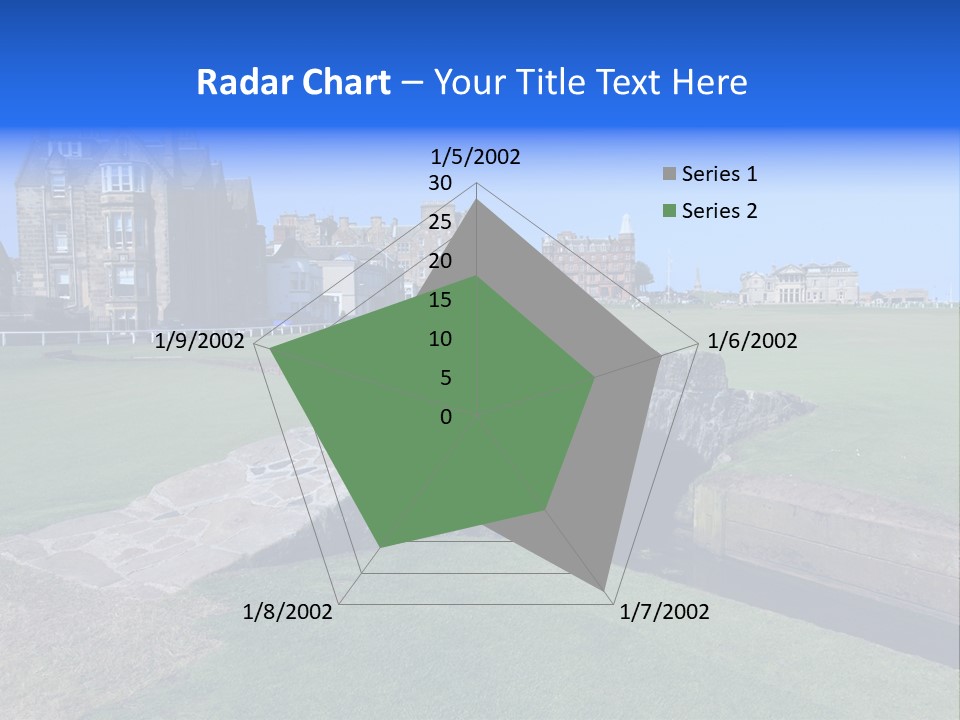 Radar Chart – Your Title Text Here

1/5/2002
30
25
20
15
10
5
0
1/6/2002
1/7/2002
1/8/2002
1/9/2002

Series 1
Series 2